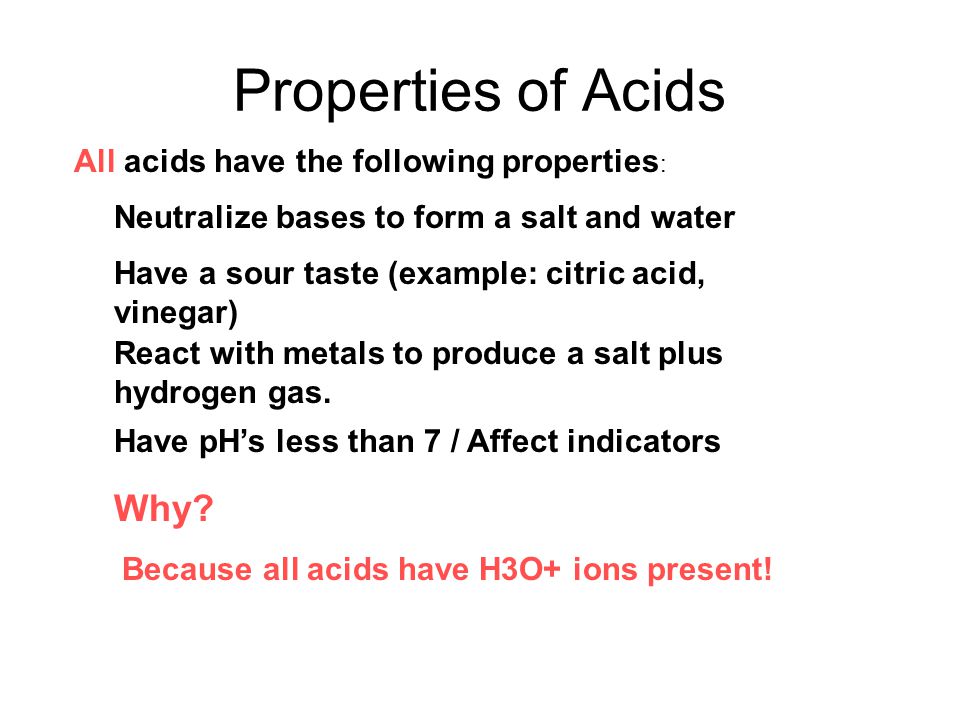 Properties of Acids

All acids have the following properties:

Neutralize bases to form a salt and water

Have a sour taste (example: citric acid, vinegar)

React with metals to produce a salt plus hydrogen gas.

Have pH's less than 7 / Affect indicators

Why?

Because all acids have H3O+ ions present!